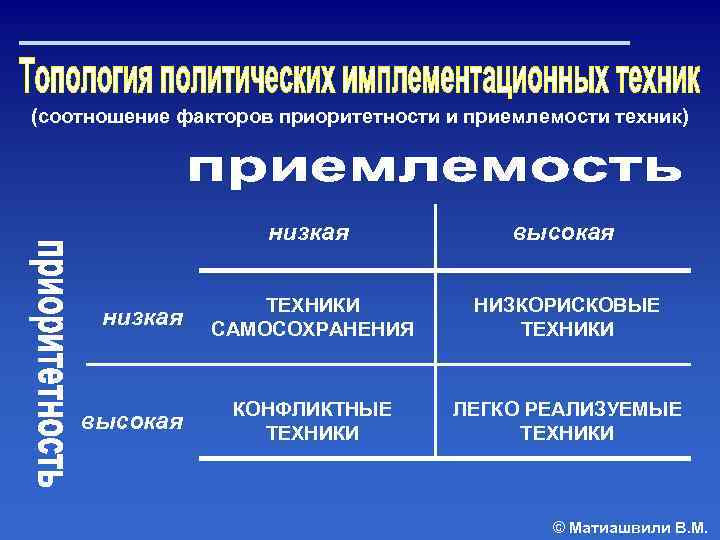 Топология политических имплементационных техник
(соотношение факторов приоритетности и приемлемости техник)

приемлемость

приоритетность

| | низкая | высокая |
|---|---|---|
| низкая | ТЕХНИКИ САМОСОХРАНЕНИЯ | НИЗКОРИСКОВЫЕ ТЕХНИКИ |
| высокая | КОНФЛИКТНЫЕ ТЕХНИКИ | ЛЕГКО РЕАЛИЗУЕМЫЕ ТЕХНИКИ |

© Матиашвили В.М.